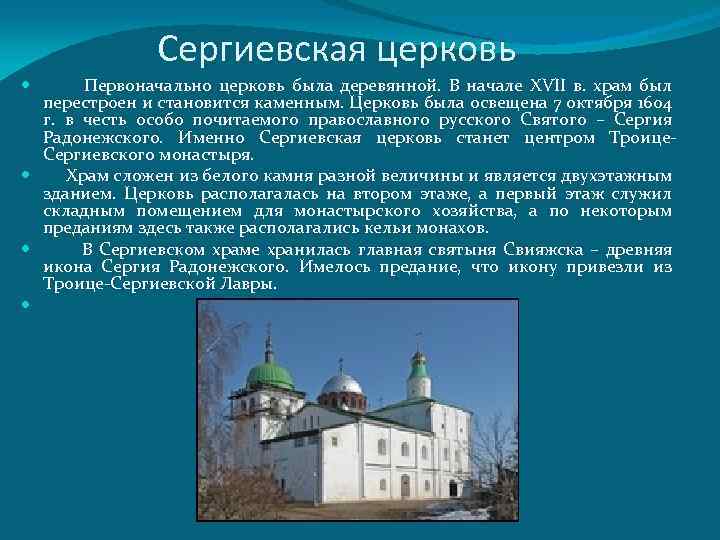 Сергиевская церковь

Первоначально церковь была деревянной. В начале XVII в. храм был перестроен и становится каменным. Церковь была освещена 7 октября 1604 г. в честь особо почитаемого православного русского Святого – Сергия Радонежского. Именно Сергиевская церковь станет центром Троице-Сергиевского монастыря.

Храм сложен из белого камня разной величины и является двухэтажным зданием. Церковь располагалась на втором этаже, а первый этаж служил складным помещением для монастырского хозяйства, а по некоторым преданиям здесь также располагались кельи монахов.

В Сергиевском храме хранилась главная святыня Свияжска – древняя икона Сергия Радонежского. Имелось предание, что икону привезли из Троице-Сергиевской Лавры.